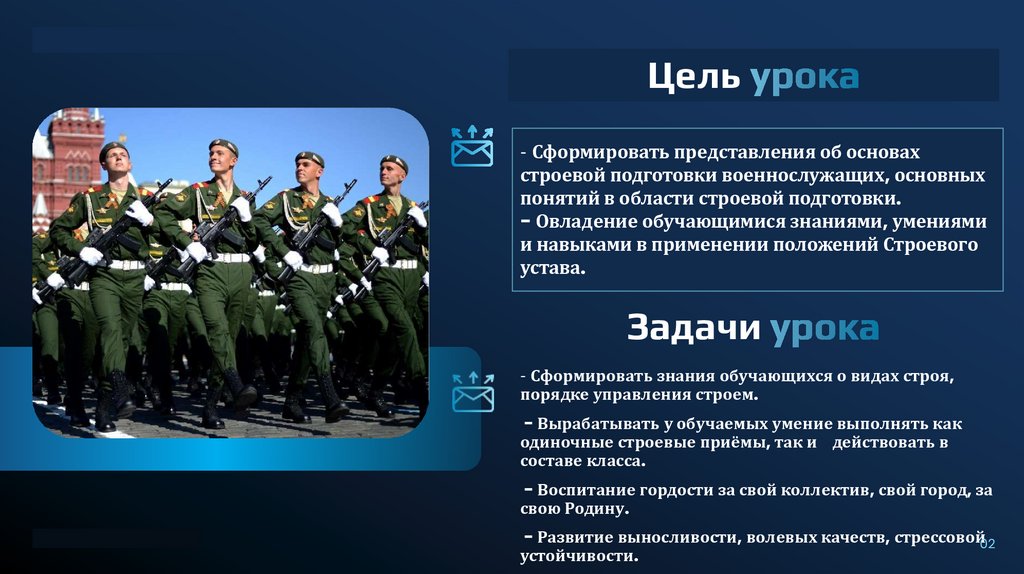 Цель урока

- Сформировать представления об основах строевой подготовки военнослужащих, основных понятий в области строевой подготовки.
– Овладение обучающимися знаниями, умениями и навыками в применении положений Строевого устава.

Задачи урока

- Сформировать знания обучающихся о видах строя, порядке управления строем.

– Вырабатывать у обучаемых умение выполнять как одиночные строевые приёмы, так и действовать в составе класса.

– Воспитание гордости за свой коллектив, свой город, за свою Родину.

– Развитие выносливости, волевых качеств, стрессовой устойчивости.

02